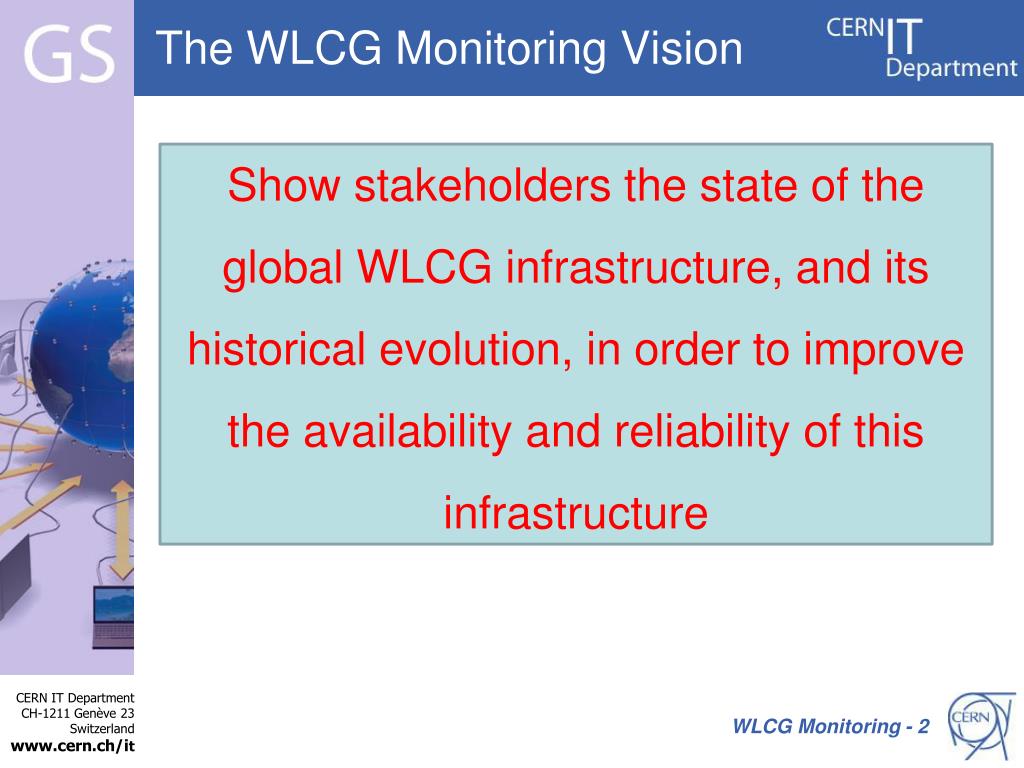 GS

The WLCG Monitoring Vision

CERN IT Department

Show stakeholders the state of the global WLCG infrastructure, and its historical evolution, in order to improve the availability and reliability of this infrastructure

CERN IT Department
CH-1211 Genève 23
Switzerland
www.cern.ch/it

WLCG Monitoring - 2

CERN